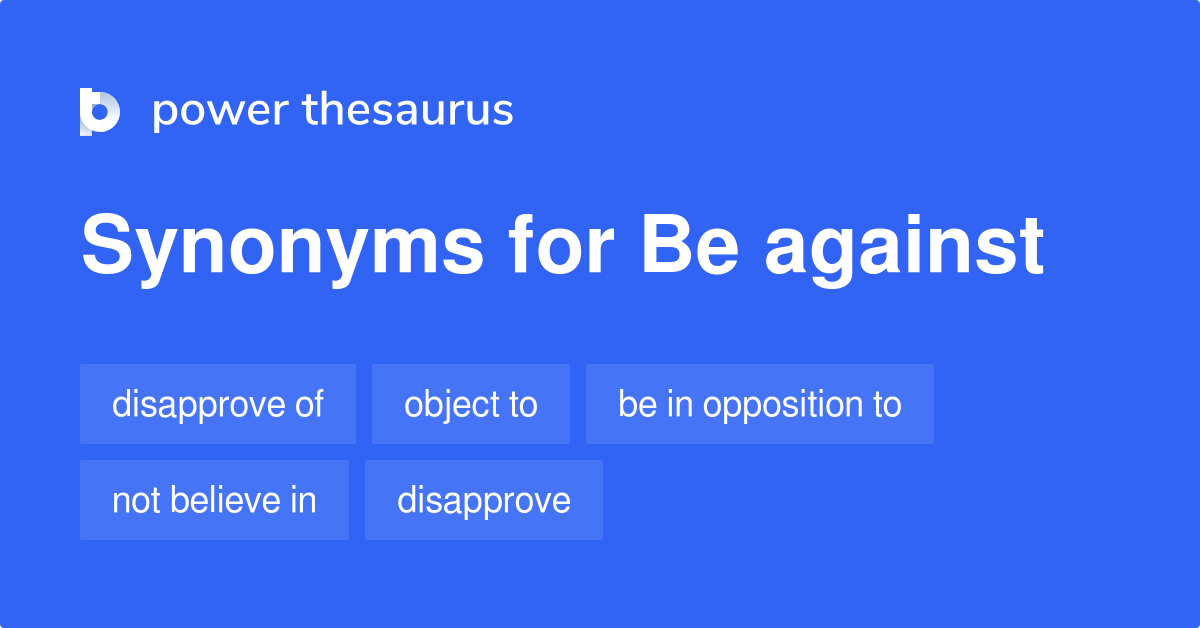 power thesaurus

Synonyms for Be against

disapprove of

object to

be in opposition to

not believe in

disapprove